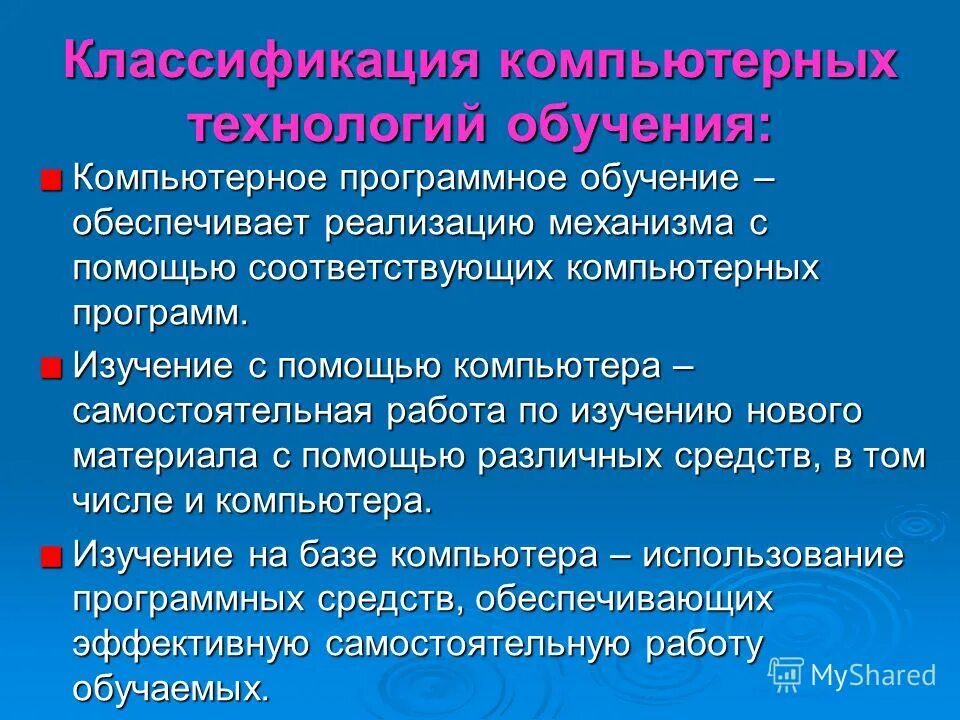 Классификация компьютерных технологий обучения:

Компьютерное программное обучение – обеспечивает реализацию механизма с помощью соответствующих компьютерных программ.

Изучение с помощью компьютера – самостоятельная работа по изучению нового материала с помощью различных средств, в том числе и компьютера.

Изучение на базе компьютера – использование программных средств, обеспечивающих эффективную самостоятельную работу обучаемых.

MyShared